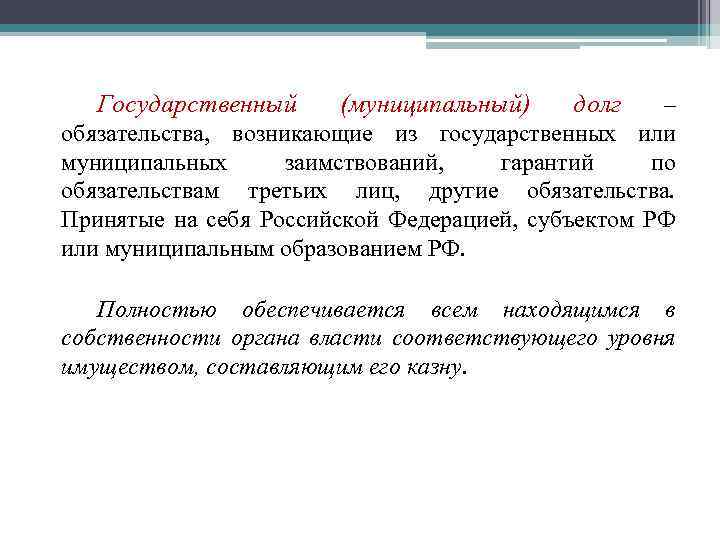 Государственный (муниципальный) долг – обязательства, возникающие из государственных или муниципальных заимствований, гарантий по обязательствам третьих лиц, другие обязательства. Принятые на себя Российской Федерацией, субъектом РФ или муниципальным образованием РФ.

Полностью обеспечивается всем находящимся в собственности органа власти соответствующего уровня имуществом, составляющим его казну.